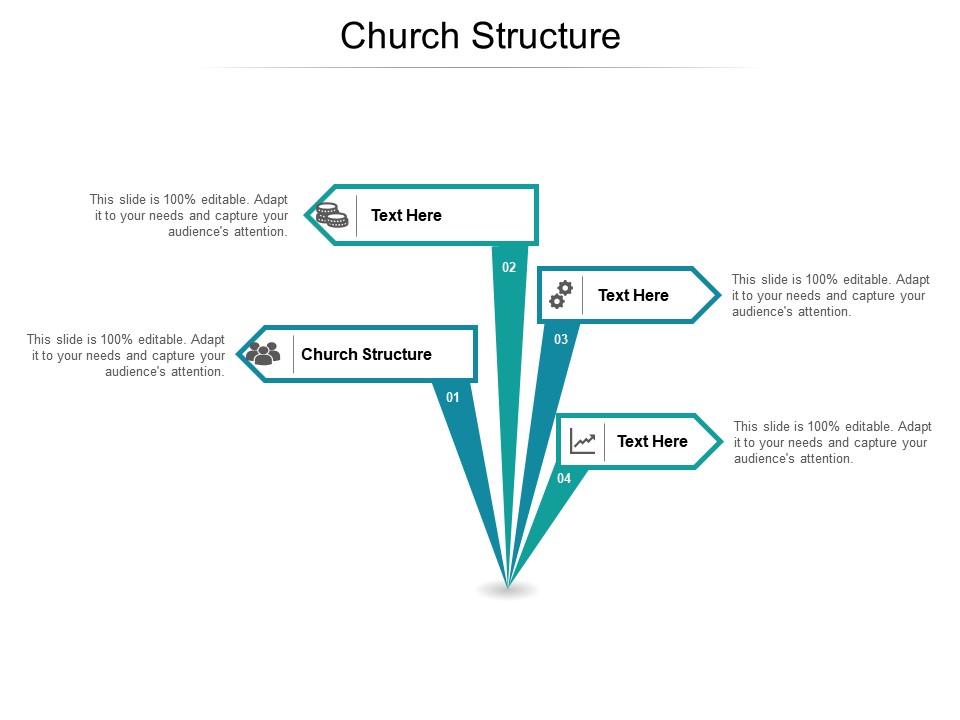 Church Structure

This slide is 100% editable. Adapt it to your needs and capture your audience's attention.

Text Here

02

Text Here

This slide is 100% editable. Adapt it to your needs and capture your audience's attention.

03

This slide is 100% editable. Adapt it to your needs and capture your audience's attention.

Church Structure

01

Text Here

This slide is 100% editable. Adapt it to your needs and capture your audience's attention.

04